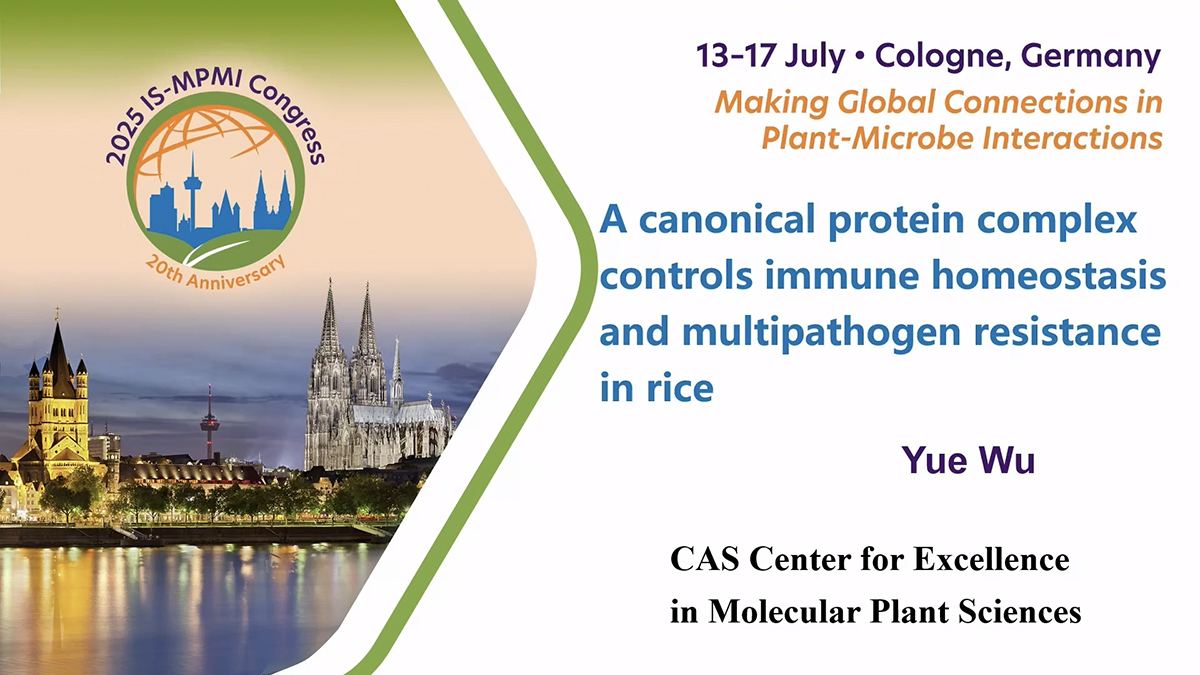 2025 IS-MPMI Congress

20th Anniversary

13–17 July • Cologne, Germany

Making Global Connections in Plant-Microbe Interactions

A canonical protein complex controls immune homeostasis and multipathogen resistance in rice

Yue Wu

CAS Center for Excellence in Molecular Plant Sciences